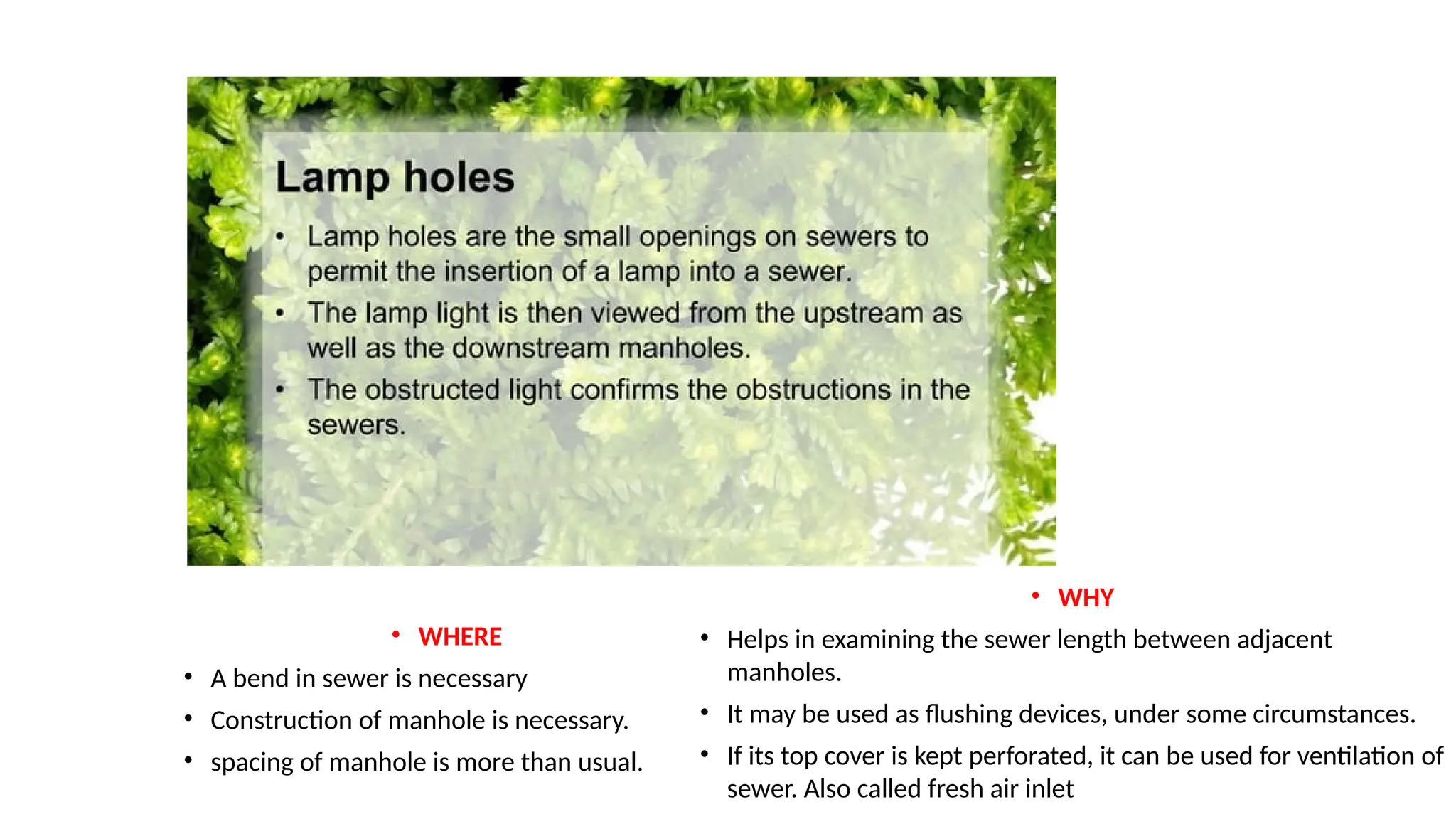 Lamp holes

• Lamp holes are the small openings on sewers to permit the insertion of a lamp into a sewer.

• The lamp light is then viewed from the upstream as well as the downstream manholes.

• The obstructed light confirms the obstructions in the sewers.

• WHERE

• A bend in sewer is necessary

• Construction of manhole is necessary.

• spacing of manhole is more than usual.

• WHY

• Helps in examining the sewer length between adjacent manholes.

• It may be used as flushing devices, under some circumstances.

• If its top cover is kept perforated, it can be used for ventilation of sewer. Also called fresh air inlet